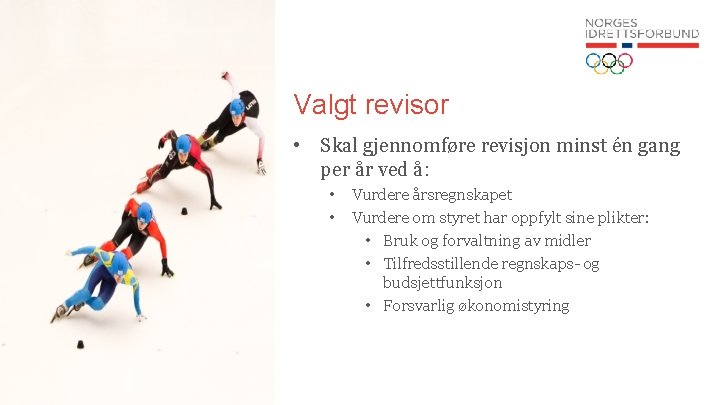 NORGES
IDRETTSFORBUND

Valgt revisor

• Skal gjennomføre revisjon minst én gang per år ved å:
  • Vurdere årsregnskapet
  • Vurdere om styret har oppfylt sine plikter:
    • Bruk og forvaltning av midler
    • Tilfredsstillende regnskaps- og budsjettfunksjon
    • Forsvarlig økonomistyring